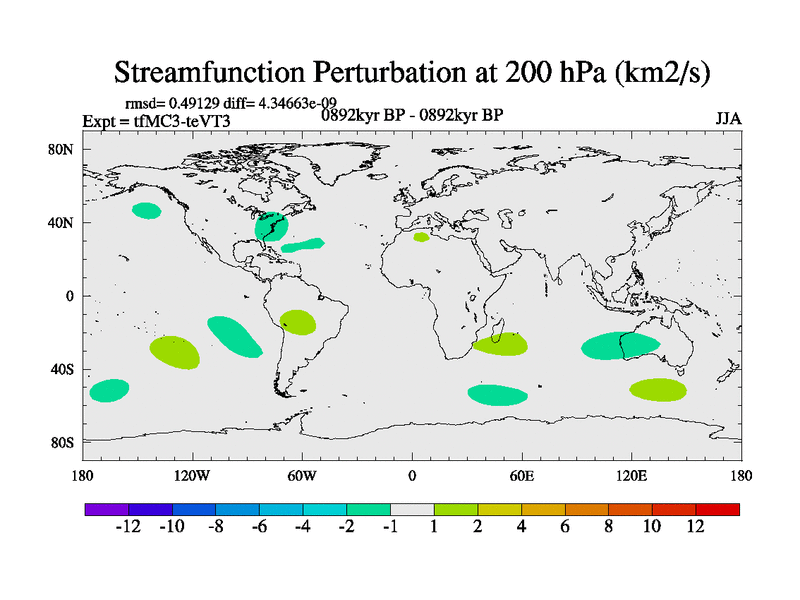 Streamfunction Perturbation at 200 hPa (km2/s)

rmsd= 0.49129 diff= 4.34663e-09
Expt = tfMC3-teVT3
0892kyr BP - 0892kyr BP
JJA

80N
40N
0
40S
80S

180
120W
60W
0
60E
120E
180

-12 -10 -8 -6 -4 -2 -1 1 2 4 6 8 10 12